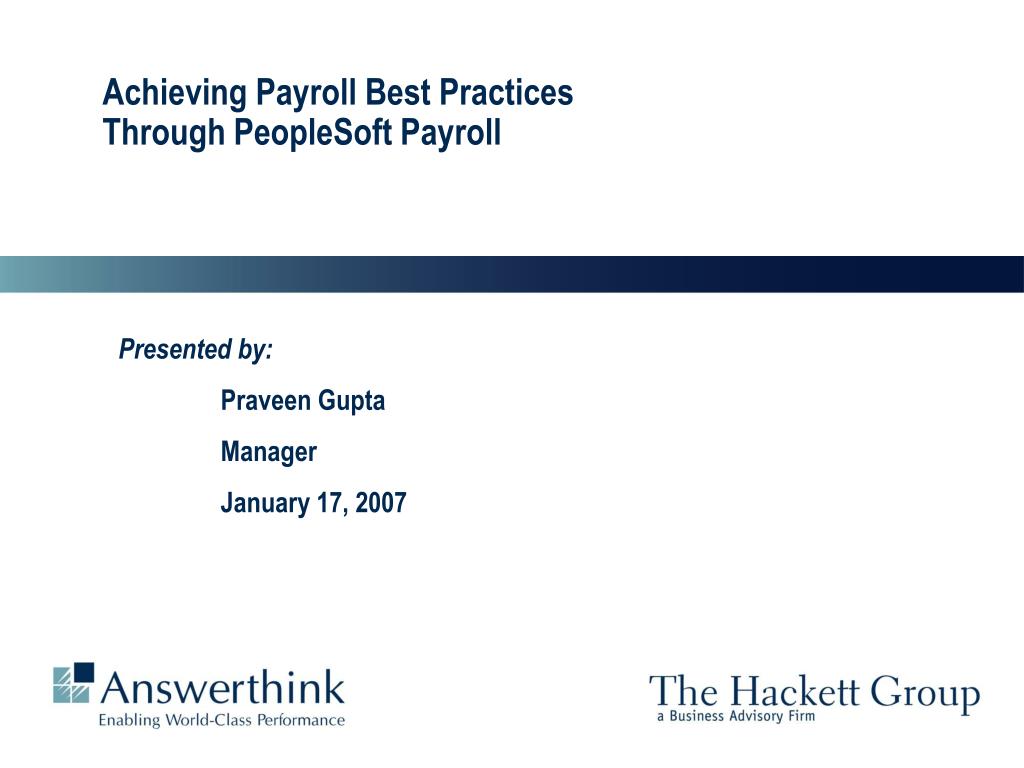 Achieving Payroll Best Practices
Through PeopleSoft Payroll

Presented by:

Praveen Gupta

Manager

January 17, 2007

Answerthink
Enabling World-Class Performance

The Hackett Group
a Business Advisory Firm